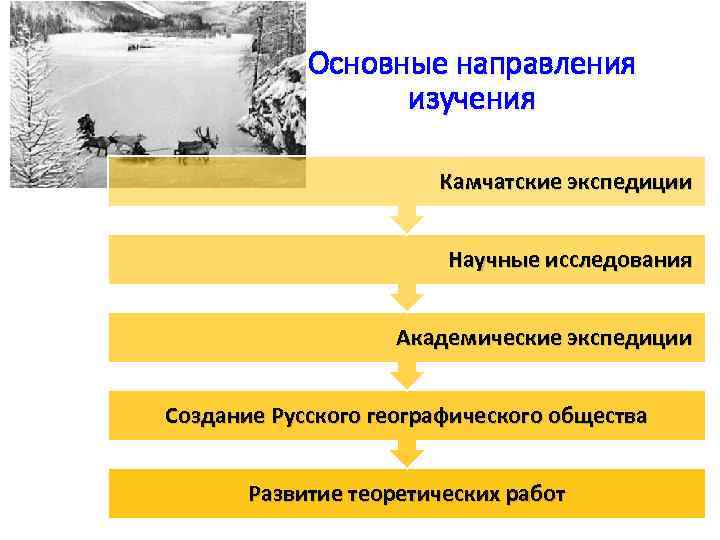 Основные направления изучения

Камчатские экспедиции

Научные исследования

Академические экспедиции

Создание Русского географического общества

Развитие теоретических работ